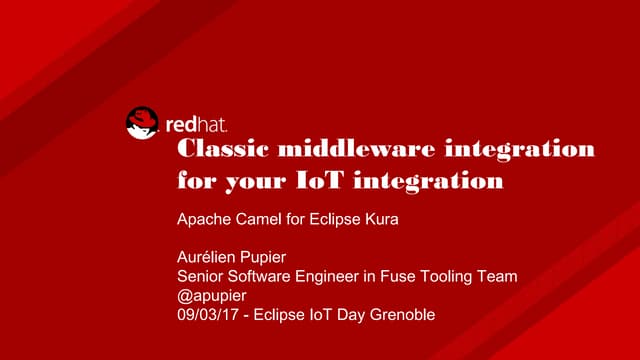 redhat.

Classic middleware integration for your IoT integration

Apache Camel for Eclipse Kura

Aurélien Pupier
Senior Software Engineer in Fuse Tooling Team
@apupier
09/03/17 - Eclipse IoT Day Grenoble